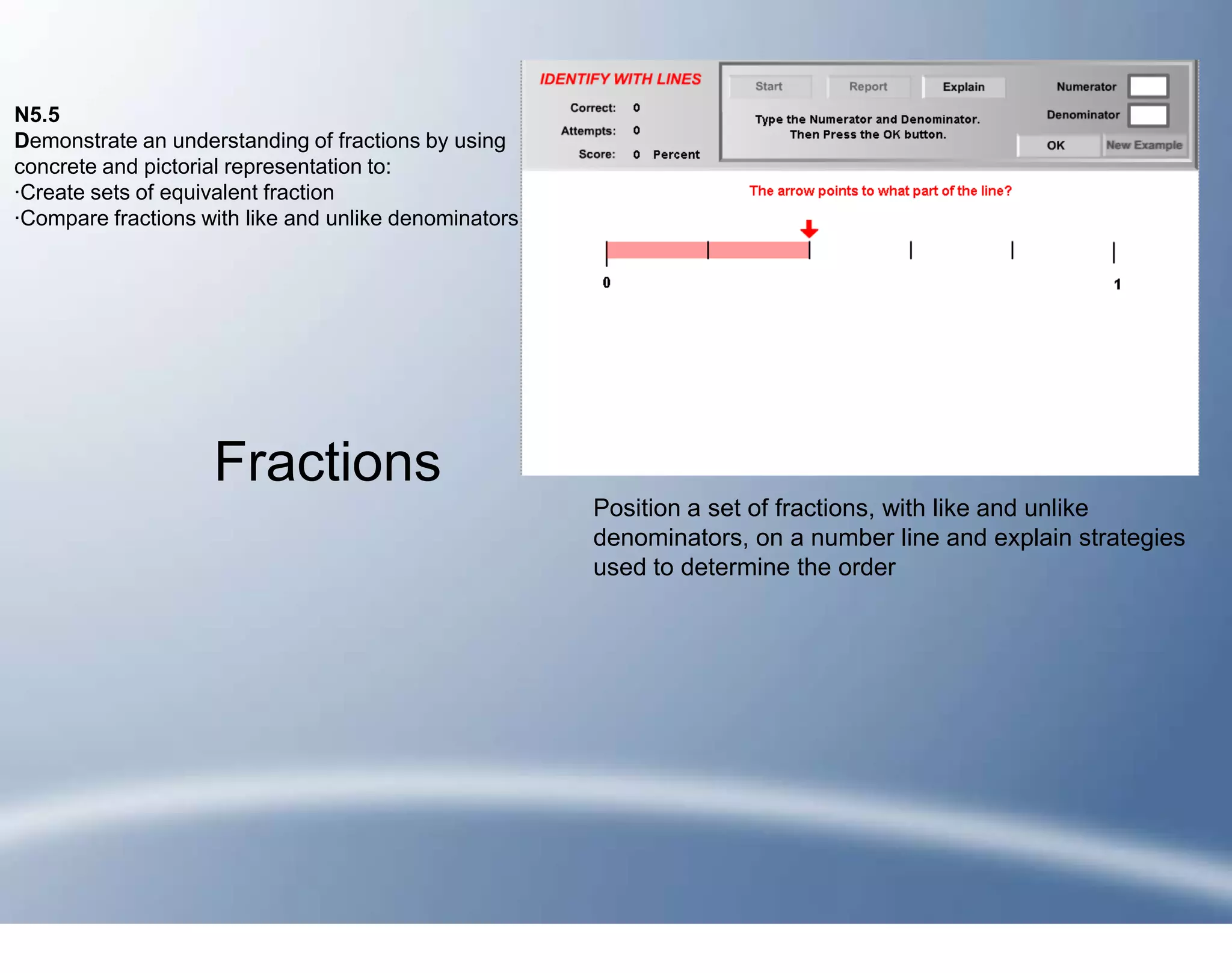 N5.5
Demonstrate an understanding of fractions by using concrete and pictorial representation to:
·Create sets of equivalent fraction
·Compare fractions with like and unlike denominators

IDENTIFY WITH LINES
Correct: 0
Attempts: 0
Score: 0 Percent

Start
Report
Explain

Type the Numerator and Denominator.
Then Press the OK button.

Numerator
Denominator
OK
New Example

The arrow points to what part of the line?

0
1

Fractions

Position a set of fractions, with like and unlike denominators, on a number line and explain strategies used to determine the order